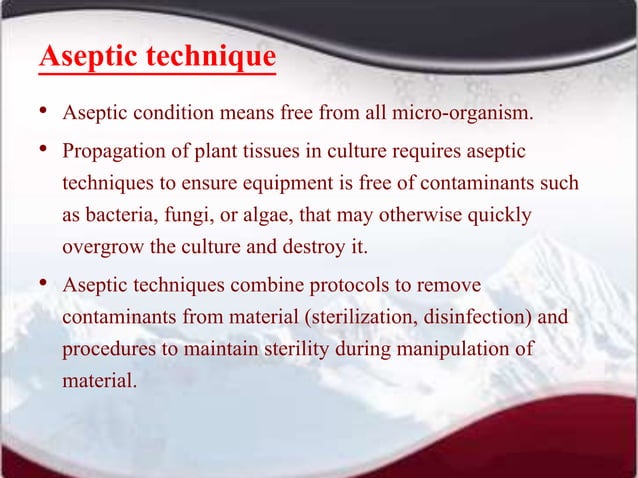 Aseptic technique

• Aseptic condition means free from all micro-organism.

• Propagation of plant tissues in culture requires aseptic techniques to ensure equipment is free of contaminants such as bacteria, fungi, or algae, that may otherwise quickly overgrow the culture and destroy it.

• Aseptic techniques combine protocols to remove contaminants from material (sterilization, disinfection) and procedures to maintain sterility during manipulation of material.